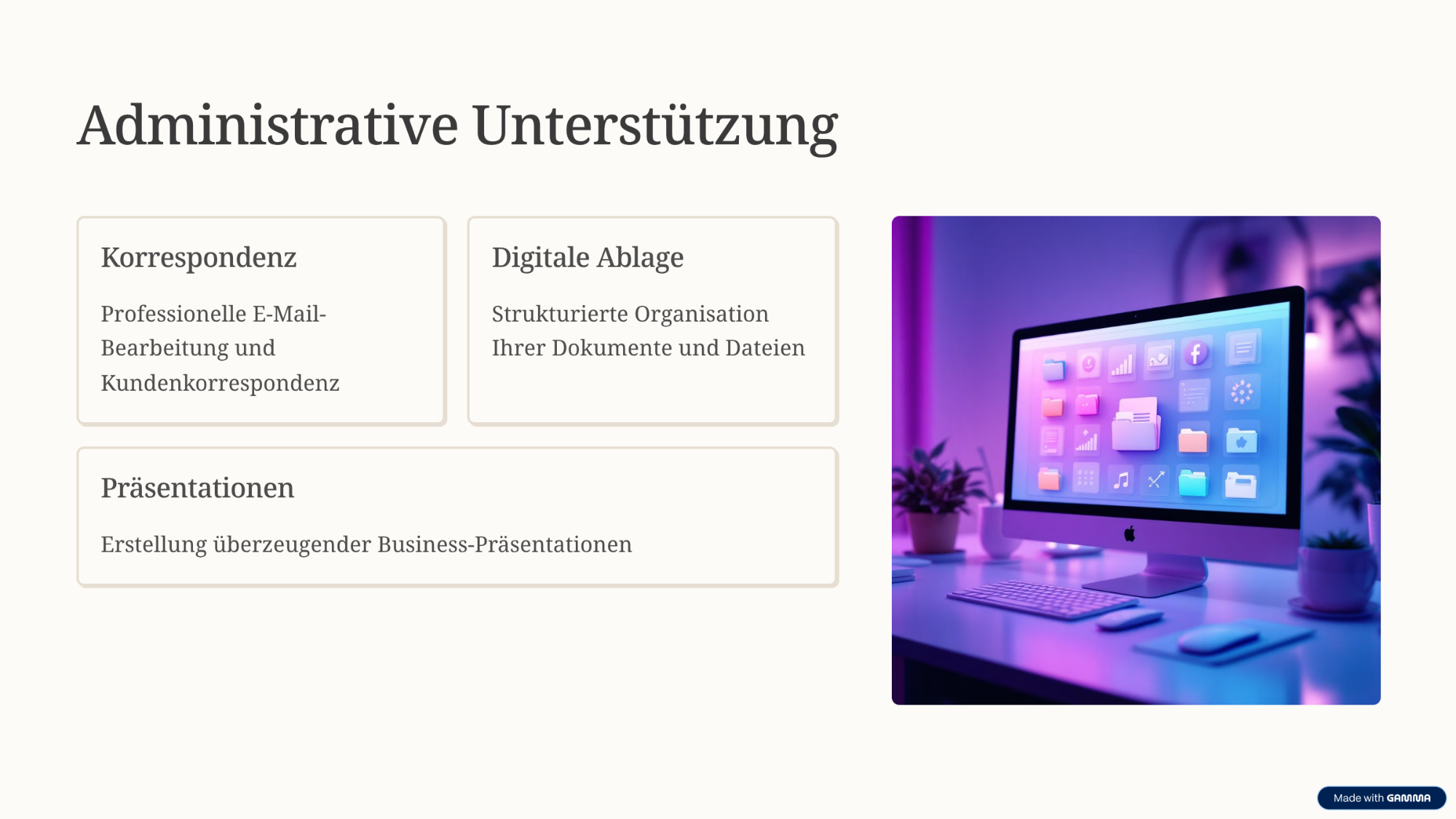 Administrative Unterstützung

Korrespondenz

Professionelle E-Mail-Bearbeitung und Kundenkorrespondenz

Digitale Ablage

Strukturierte Organisation Ihrer Dokumente und Dateien

Präsentationen

Erstellung überzeugender Business-Präsentationen

Made with GAMMA